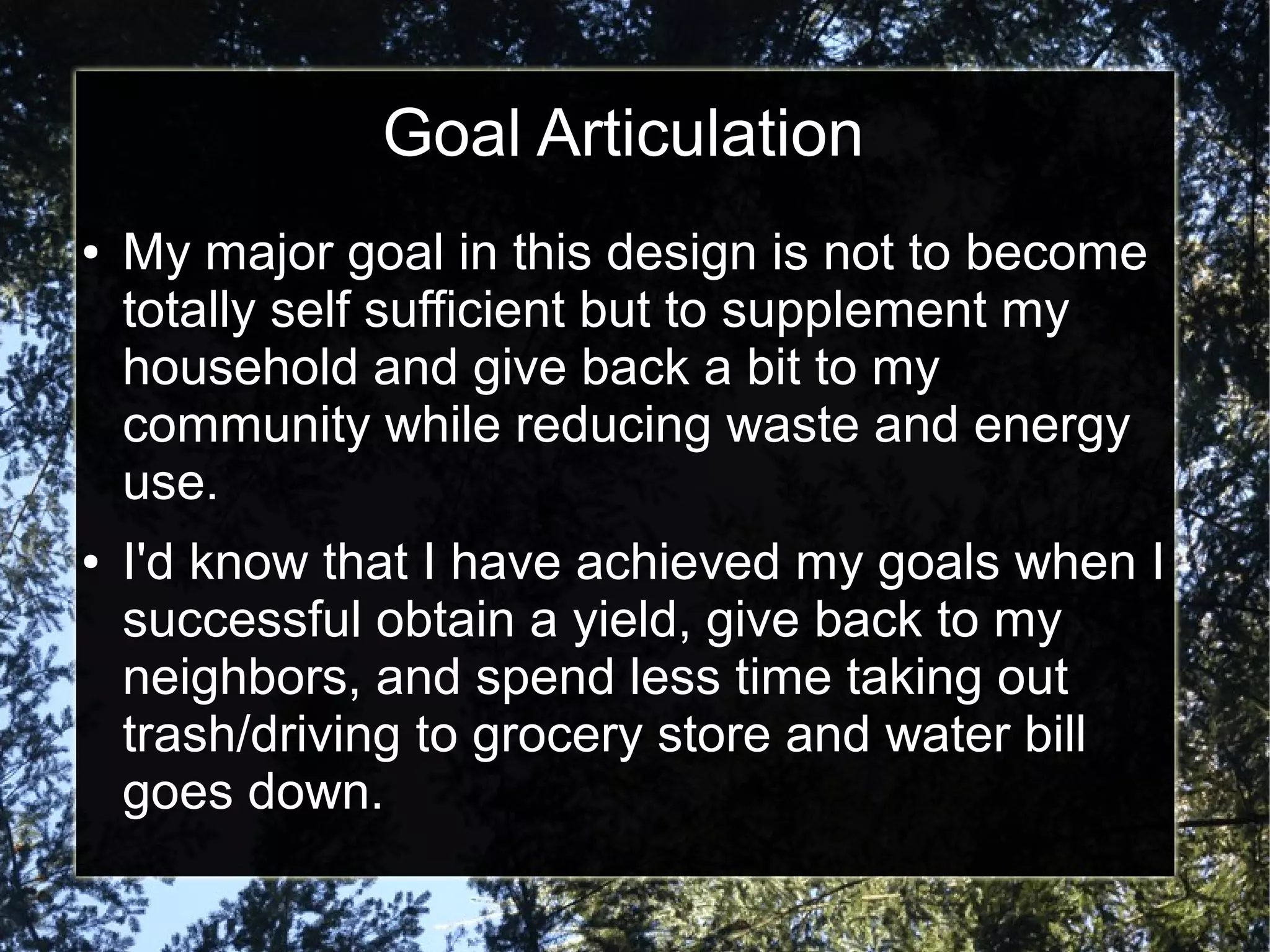 Goal Articulation

• My major goal in this design is not to become totally self sufficient but to supplement my household and give back a bit to my community while reducing waste and energy use.

• I'd know that I have achieved my goals when I successful obtain a yield, give back to my neighbors, and spend less time taking out trash/driving to grocery store and water bill goes down.